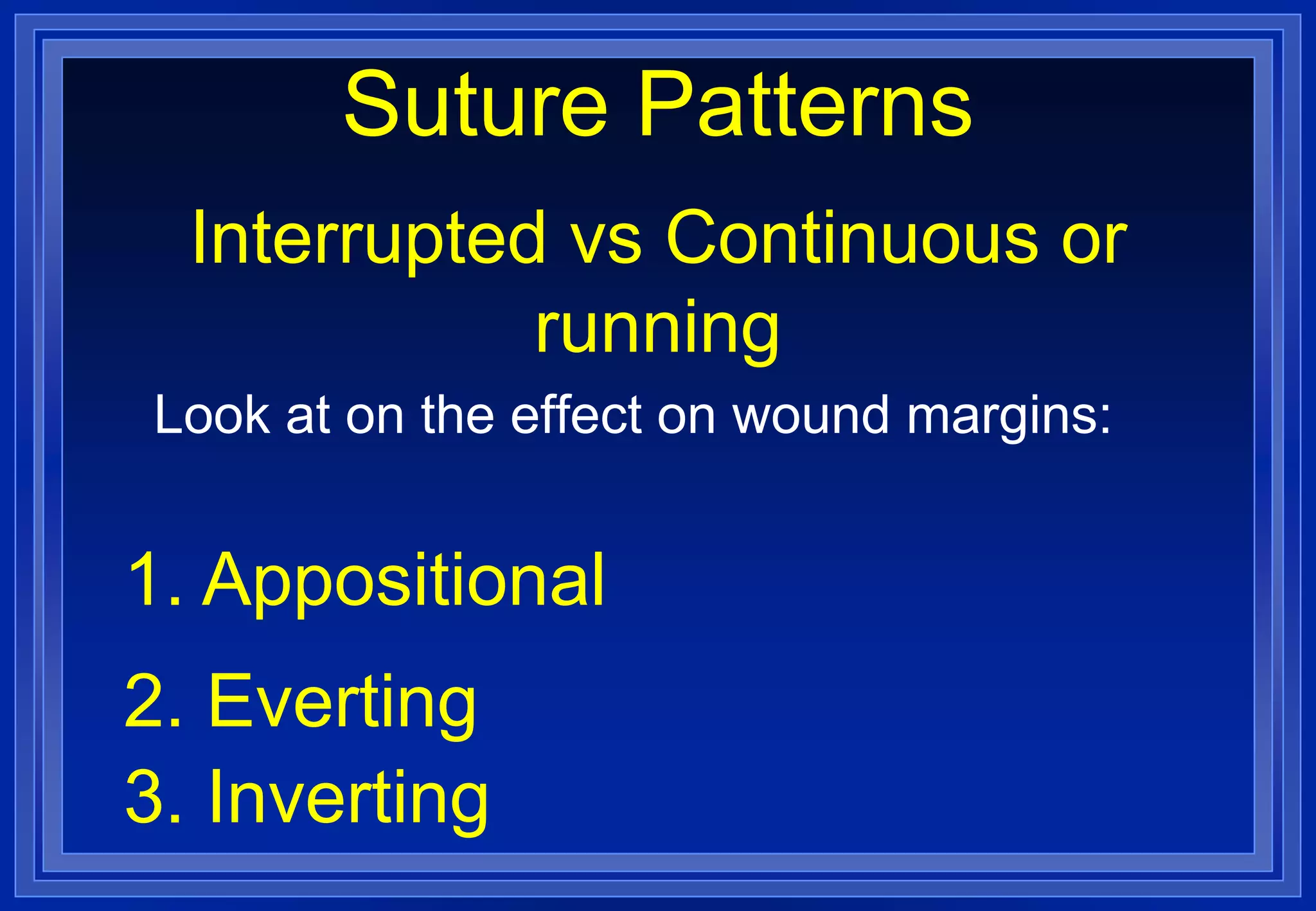 Suture Patterns

Interrupted vs Continuous or running

Look at on the effect on wound margins:

1. Appositional

2. Everting

3. Inverting